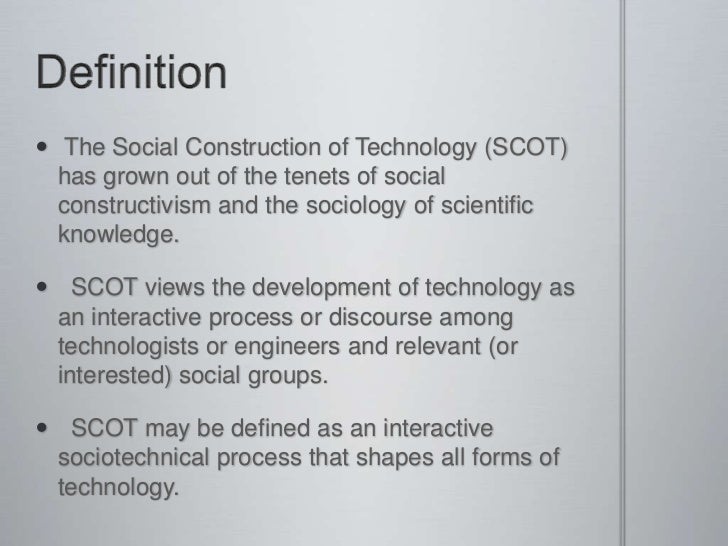 Definition

• The Social Construction of Technology (SCOT) has grown out of the tenets of social constructivism and the sociology of scientific knowledge.

• SCOT views the development of technology as an interactive process or discourse among technologists or engineers and relevant (or interested) social groups.

• SCOT may be defined as an interactive sociotechnical process that shapes all forms of technology.